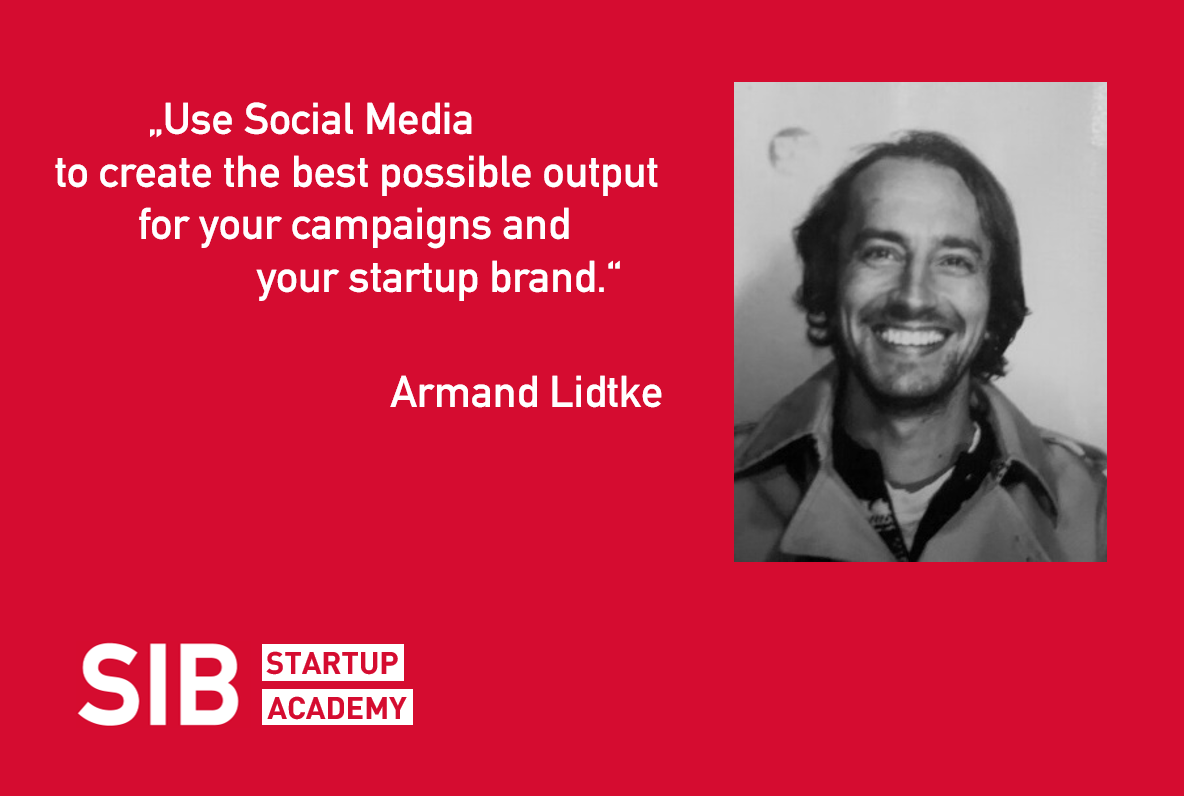 „Use Social Media to create the best possible output for your campaigns and your startup brand.“

Armand Lidtke

SIB STARTUP ACADEMY